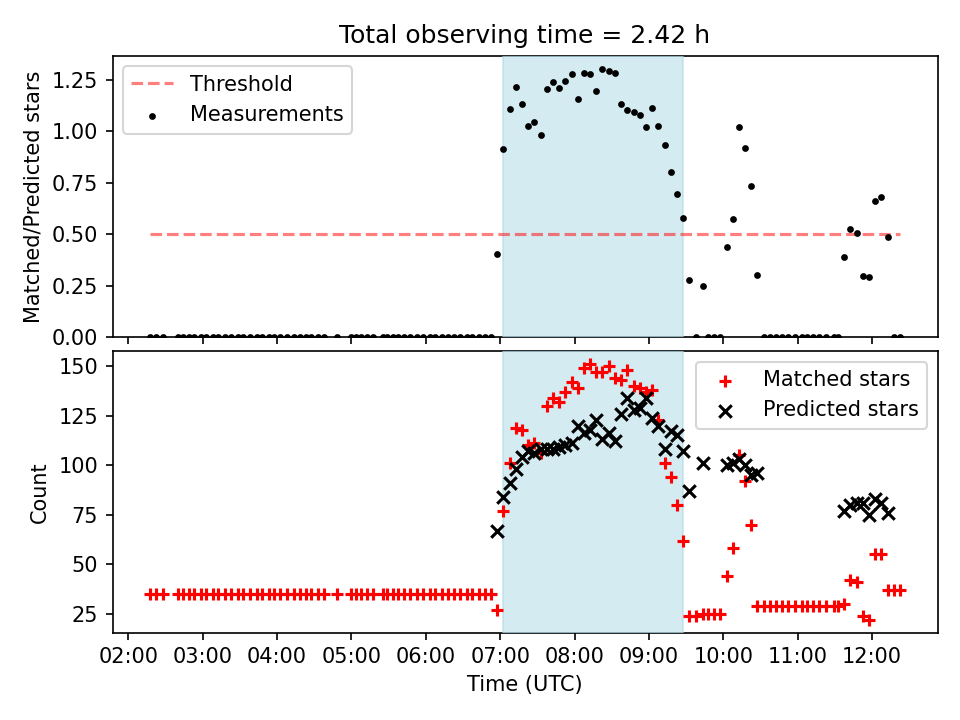 Total observing time = 2.42 h

Threshold
Measurements

Matched/Predicted stars

1.25
1.00
0.75
0.50
0.25
0.00

Matched stars
Predicted stars

Count

150
125
100
75
50
25

02:00 03:00 04:00 05:00 06:00 07:00 08:00 09:00 10:00 11:00 12:00

Time (UTC)